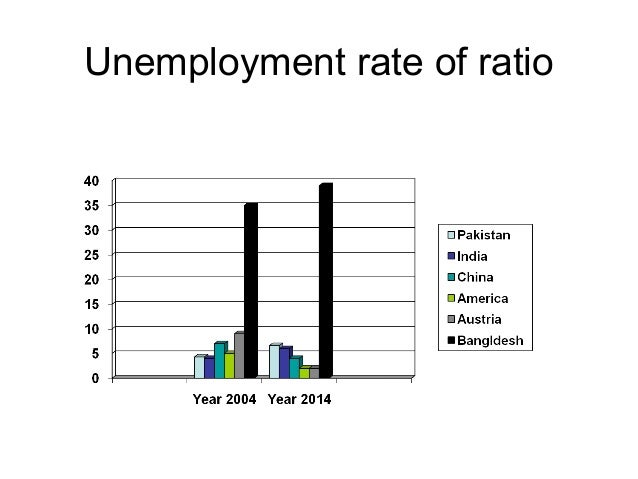 Unemployment rate of ratio

40
35
30
25
20
15
10
5
0

Year 2004 Year 2014

Pakistan
India
China
America
Austria
Bangldesh